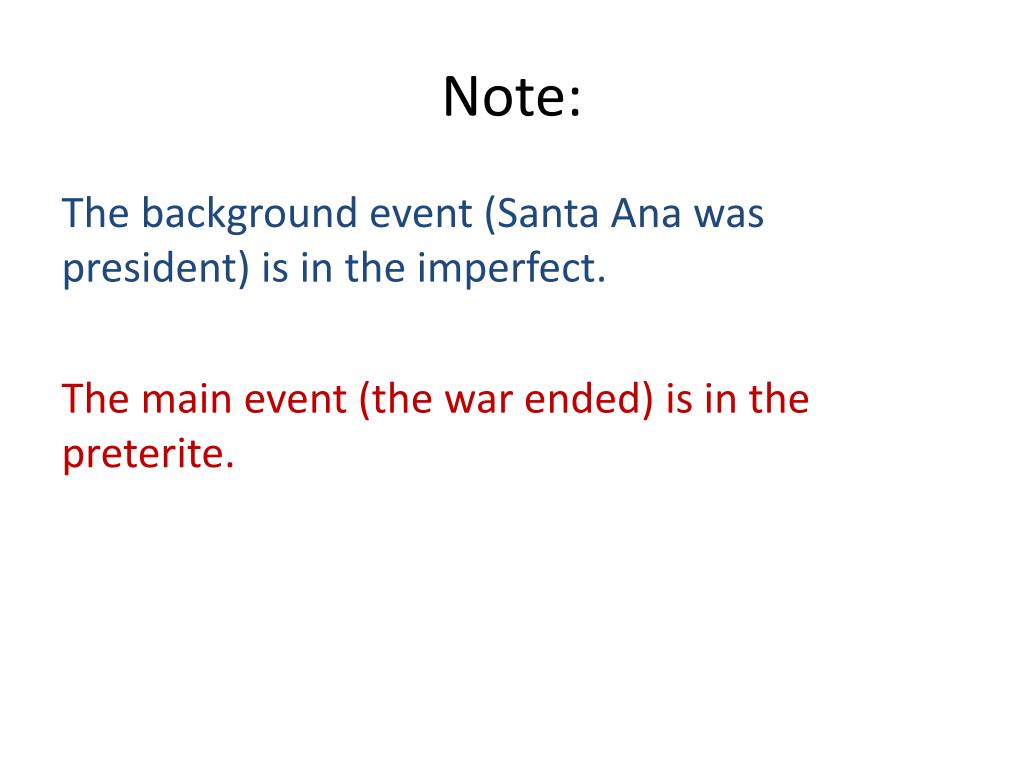 Note:

The background event (Santa Ana was president) is in the imperfect.

The main event (the war ended) is in the preterite.